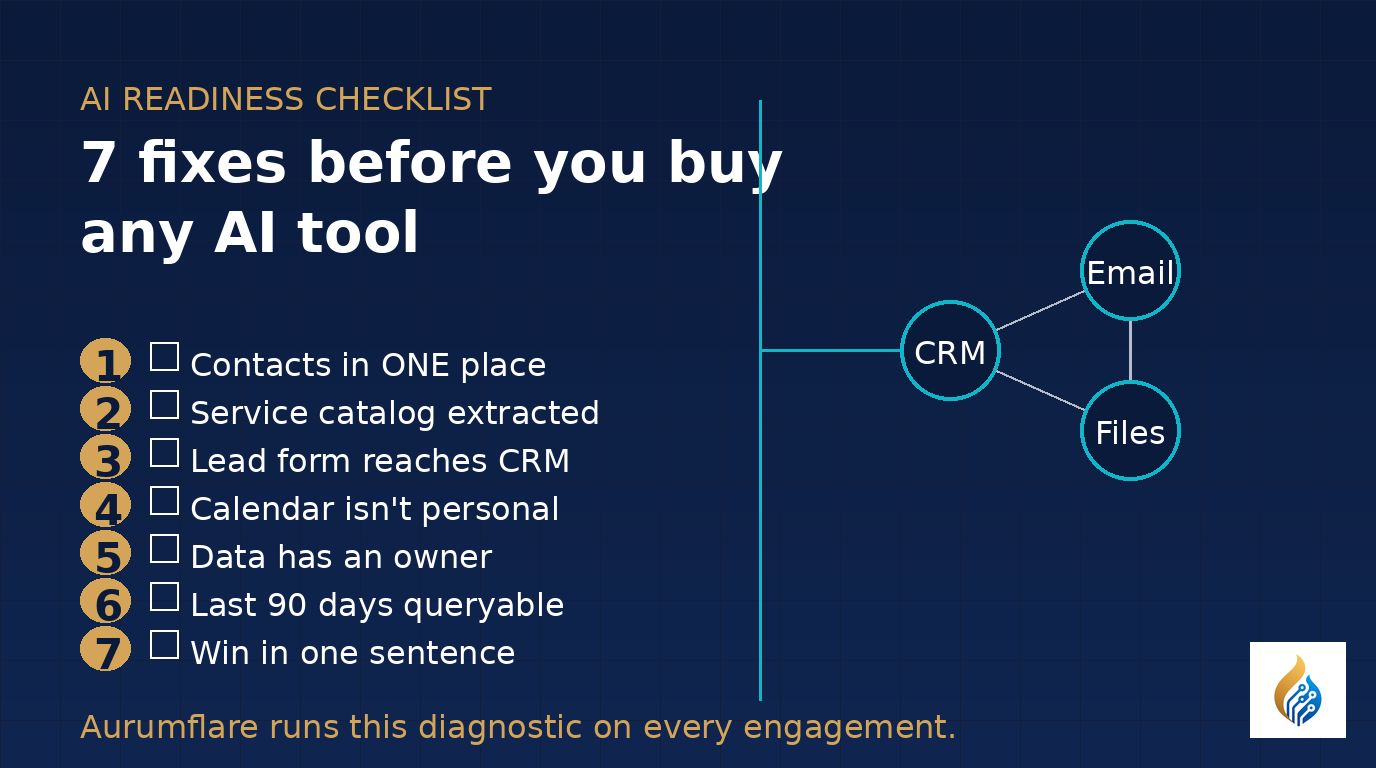 AI READINESS CHECKLIST

7 fixes before you buy any AI tool

1 ☐ Contacts in ONE place
2 ☐ Service catalog extracted
3 ☐ Lead form reaches CRM
4 ☐ Calendar isn't personal
5 ☐ Data has an owner
6 ☐ Last 90 days queryable
7 ☐ Win in one sentence

CRM
Email
Files

Aurumflare runs this diagnostic on every engagement.